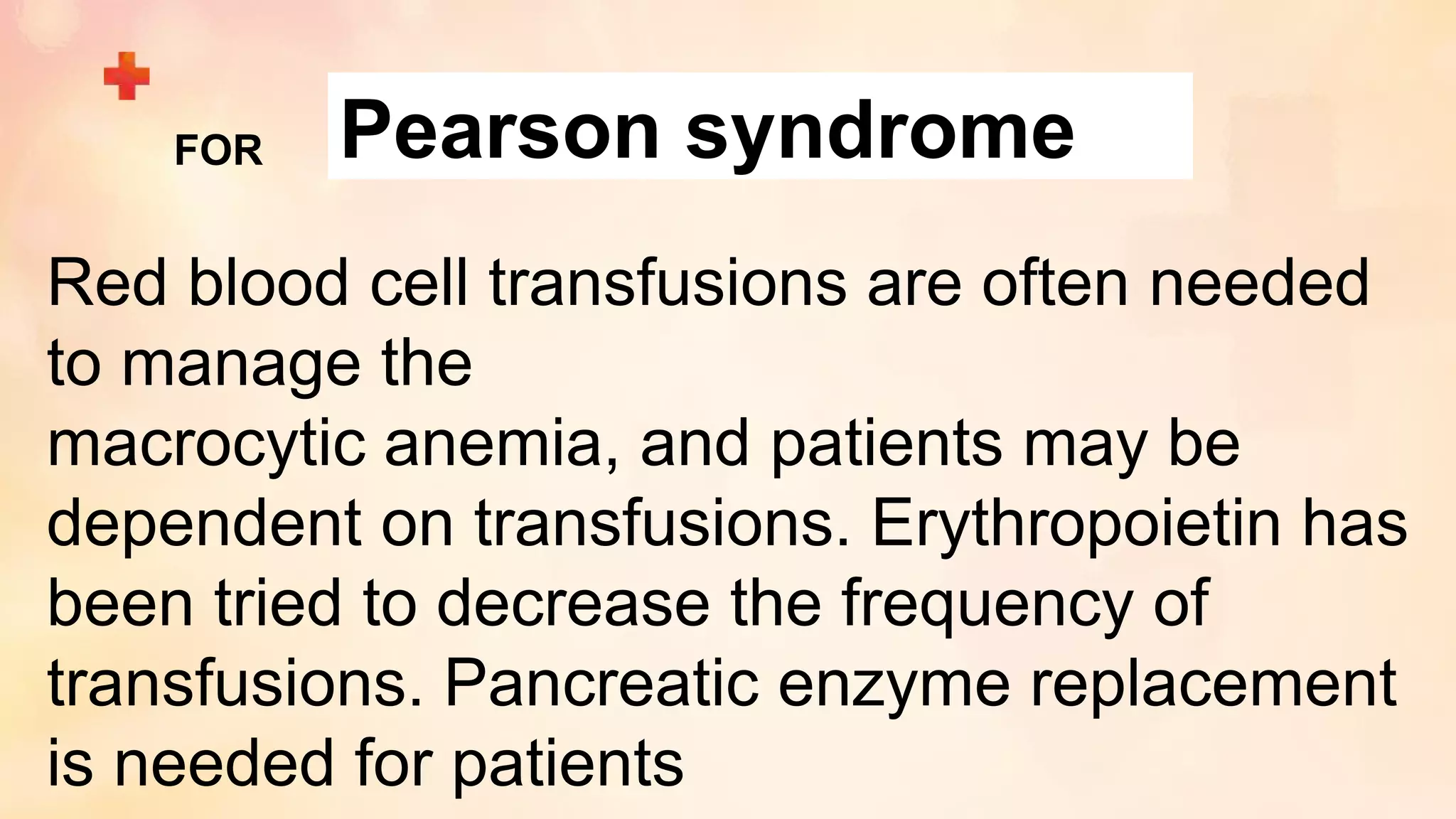 FOR Pearson syndrome

Red blood cell transfusions are often needed to manage the
macrocytic anemia, and patients may be dependent on transfusions. Erythropoietin has been tried to decrease the frequency of transfusions. Pancreatic enzyme replacement is needed for patients